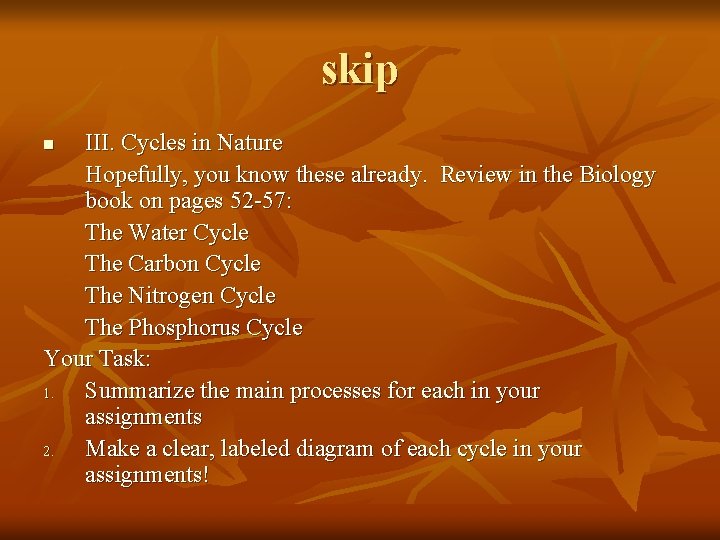 skip

■ III. Cycles in Nature

Hopefully, you know these already. Review in the Biology book on pages 52-57:

The Water Cycle

The Carbon Cycle

The Nitrogen Cycle

The Phosphorus Cycle

Your Task:

1. Summarize the main processes for each in your assignments
2. Make a clear, labeled diagram of each cycle in your assignments!